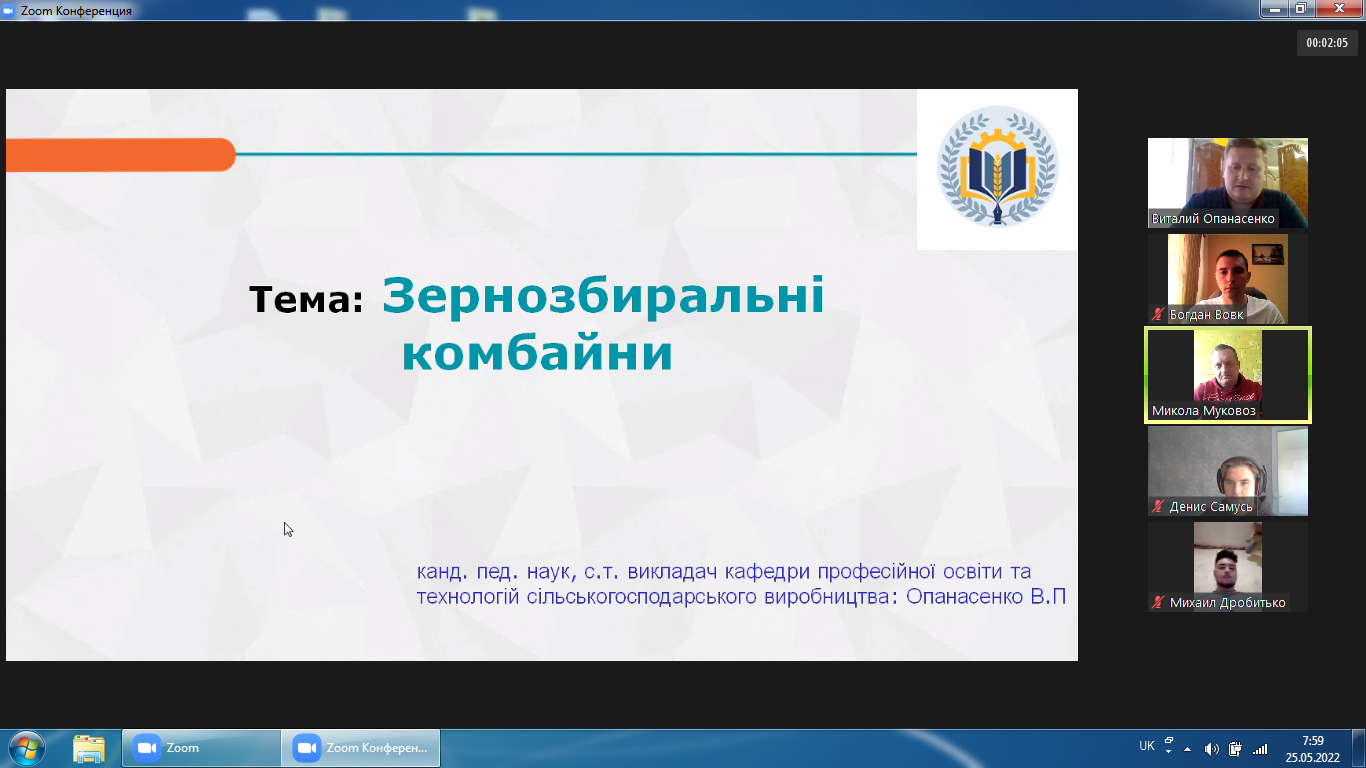 Zoom Конференция

00:02:05

Тема: Зернозбиральні комбайни

канд. пед. наук, с.т. викладач кафедри професійної освіти та технологій сільськогосподарського виробництва: Опанасенко В.П

Виталий Опанасенко

Богдан Вовк

Микола Муковоз

Денис Самусь

Михаил Дробитько

Zoom

Zoom Конферен...

UK

7:59
25.05.2022